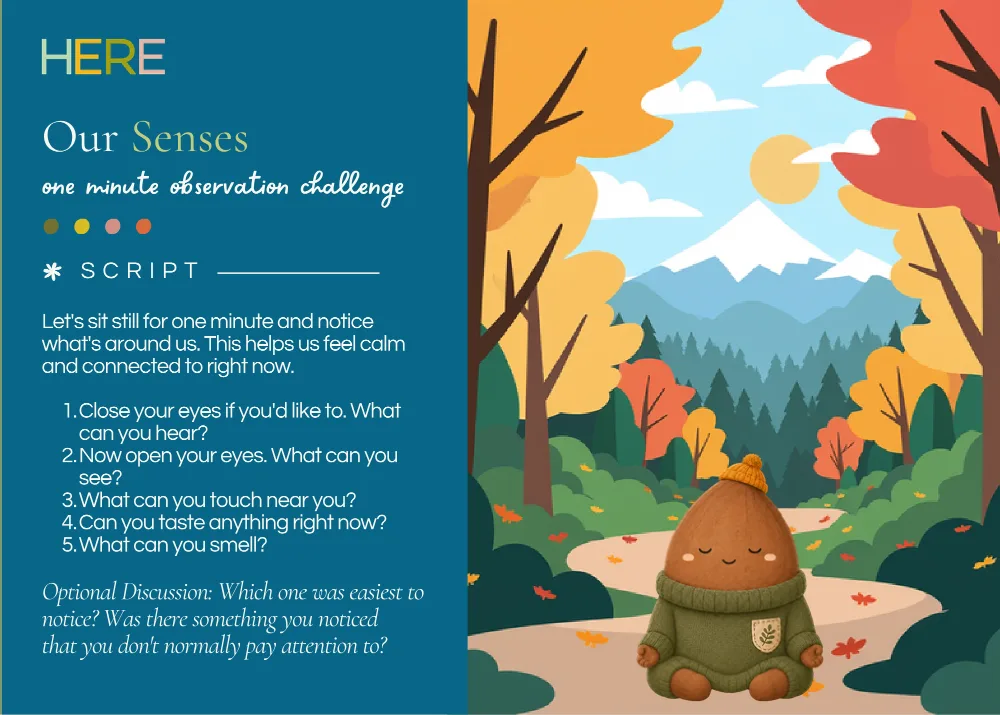 HERE

Our Senses

one minute observation challenge

✱ SCRIPT

Let's sit still for one minute and notice what's around us. This helps us feel calm and connected to right now.

1. Close your eyes if you'd like to. What can you hear?
2. Now open your eyes. What can you see?
3. What can you touch near you?
4. Can you taste anything right now?
5. What can you smell?

Optional Discussion: Which one was easiest to notice? Was there something you noticed that you don't normally pay attention to?